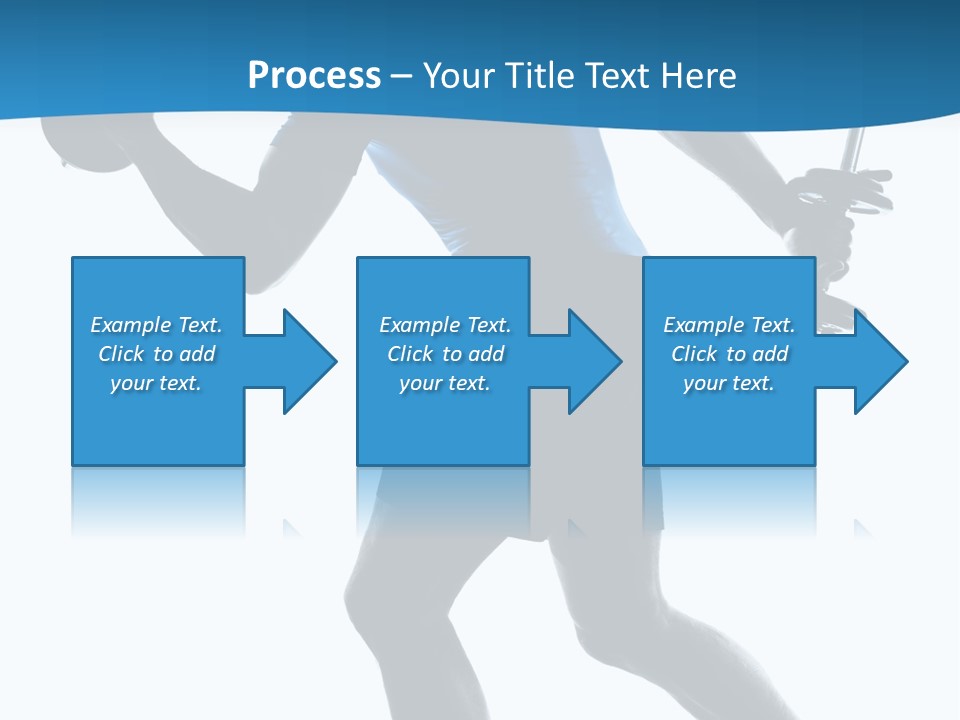 Process – Your Title Text Here

Example Text. Click to add your text.

Example Text. Click to add your text.

Example Text. Click to add your text.